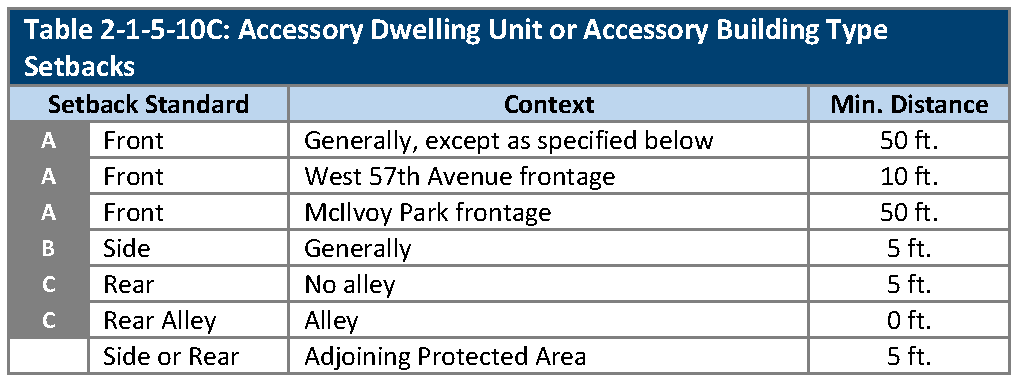 Table 2-1-5-10C: Accessory Dwelling Unit or Accessory Building Type Setbacks

| Setback Standard | | Context | Min. Distance |
|---|---|---|---|
| A | Front | Generally, except as specified below | 50 ft. |
| A | Front | West 57th Avenue frontage | 10 ft. |
| A | Front | McIlvoy Park frontage | 50 ft. |
| B | Side | Generally | 5 ft. |
| C | Rear | No alley | 5 ft. |
| C | Rear Alley | Alley | 0 ft. |
| | Side or Rear | Adjoining Protected Area | 5 ft. |